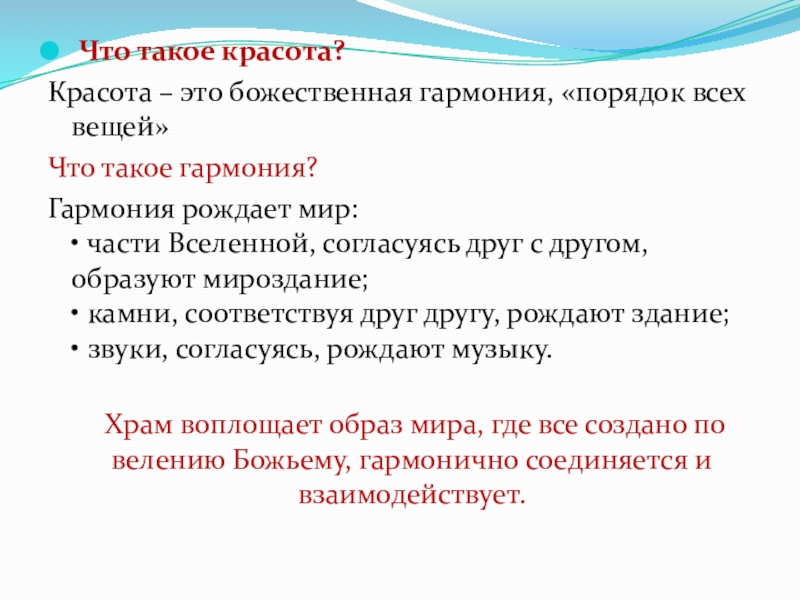 Что такое красота?

Красота – это божественная гармония, «порядок всех вещей»

Что такое гармония?

Гармония рождает мир:

• части Вселенной, согласуясь друг с другом, образуют мироздание;

• камни, соответствуя друг другу, рождают здание;

• звуки, согласуясь, рождают музыку.

Храм воплощает образ мира, где все создано по велению Божьему, гармонично соединяется и взаимодействует.